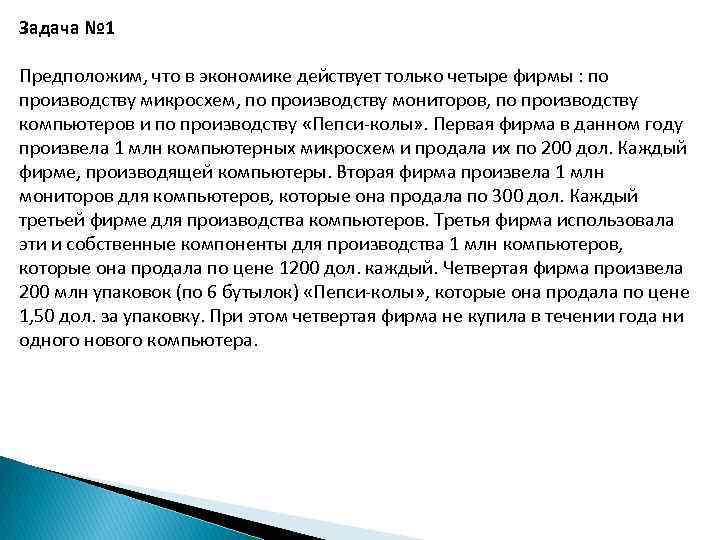 Задача №1

Предположим, что в экономике действует только четыре фирмы : по производству микросхем, по производству мониторов, по производству компьютеров и по производству «Пепси-колы». Первая фирма в данном году произвела 1 млн компьютерных микросхем и продала их по 200 дол. Каждый фирме, производящей компьютеры. Вторая фирма произвела 1 млн мониторов для компьютеров, которые она продала по 300 дол. Каждый третьей фирме для производства компьютеров. Третья фирма использовала эти и собственные компоненты для производства 1 млн компьютеров, которые она продала по цене 1200 дол. каждый. Четвертая фирма произвела 200 млн упаковок (по 6 бутылок) «Пепси-колы», которые она продала по цене 1,50 дол. за упаковку. При этом четвертая фирма не купила в течении года ни одного нового компьютера.